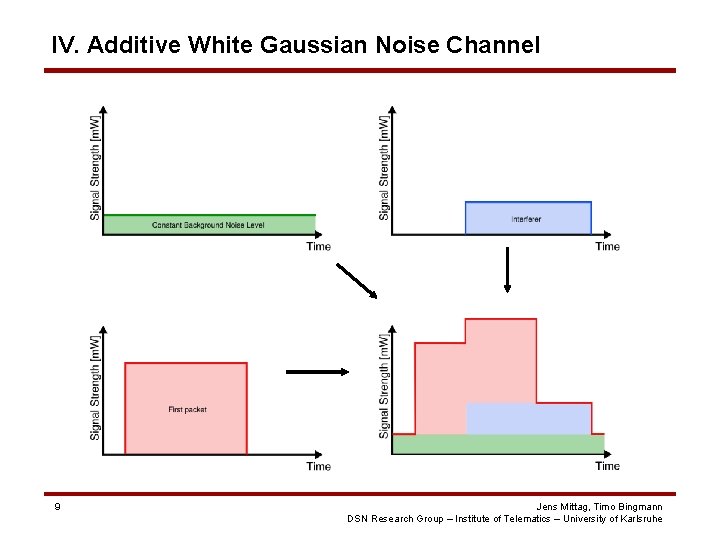 IV. Additive White Gaussian Noise Channel

Signal Strength [mW]

Constant Background Noise Level

Time

Signal Strength [mW]

Interferer

Time

Signal Strength [mW]

First packet

Time

Signal Strength [mW]

Time

9

Jens Mittag, Timo Bingmann
DSN Research Group – Institute of Telematics – University of Karlsruhe